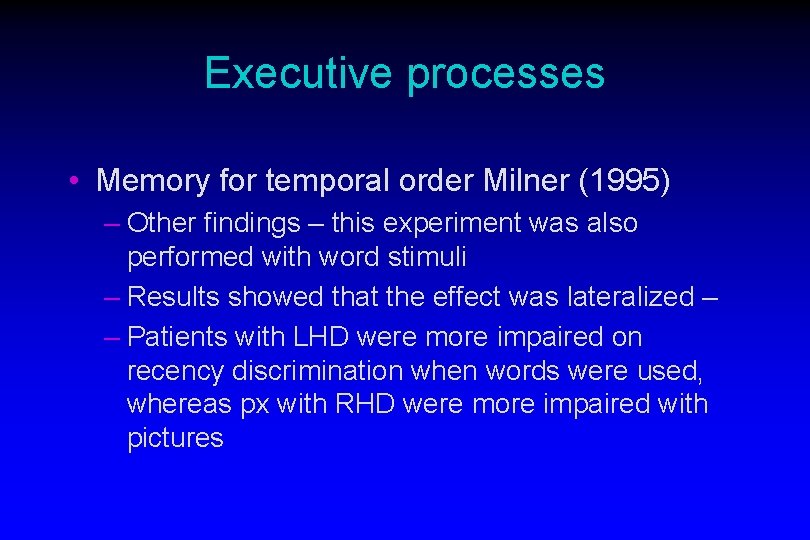 Executive processes

• Memory for temporal order Milner (1995)
– Other findings – this experiment was also performed with word stimuli
– Results showed that the effect was lateralized –
– Patients with LHD were more impaired on recency discrimination when words were used, whereas px with RHD were more impaired with pictures